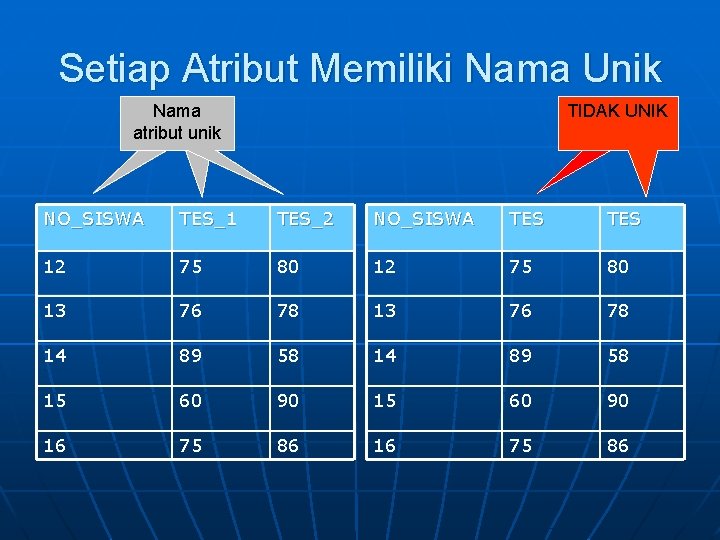 Setiap Atribut Memiliki Nama Unik

Nama atribut unik

TIDAK UNIK

| NO_SISWA | TES_1 | TES_2 |
|---|---|---|
| 12 | 75 | 80 |
| 13 | 76 | 78 |
| 14 | 89 | 58 |
| 15 | 60 | 90 |
| 16 | 75 | 86 |

| NO_SISWA | TES | TES |
|---|---|---|
| 12 | 75 | 80 |
| 13 | 76 | 78 |
| 14 | 89 | 58 |
| 15 | 60 | 90 |
| 16 | 75 | 86 |